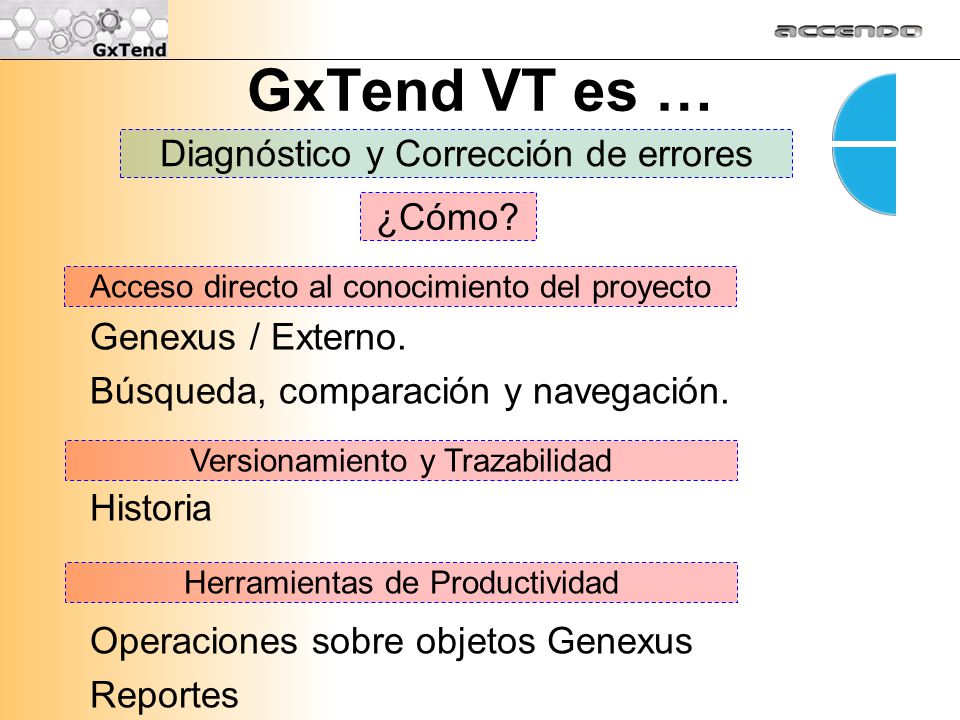 GxTend

accendo

GxTend VT es …

Diagnóstico y Corrección de errores

¿Cómo?

Acceso directo al conocimiento del proyecto

Genexus / Externo.

Búsqueda, comparación y navegación.

Versionamiento y Trazabilidad

Historia

Herramientas de Productividad

Operaciones sobre objetos Genexus

Reportes